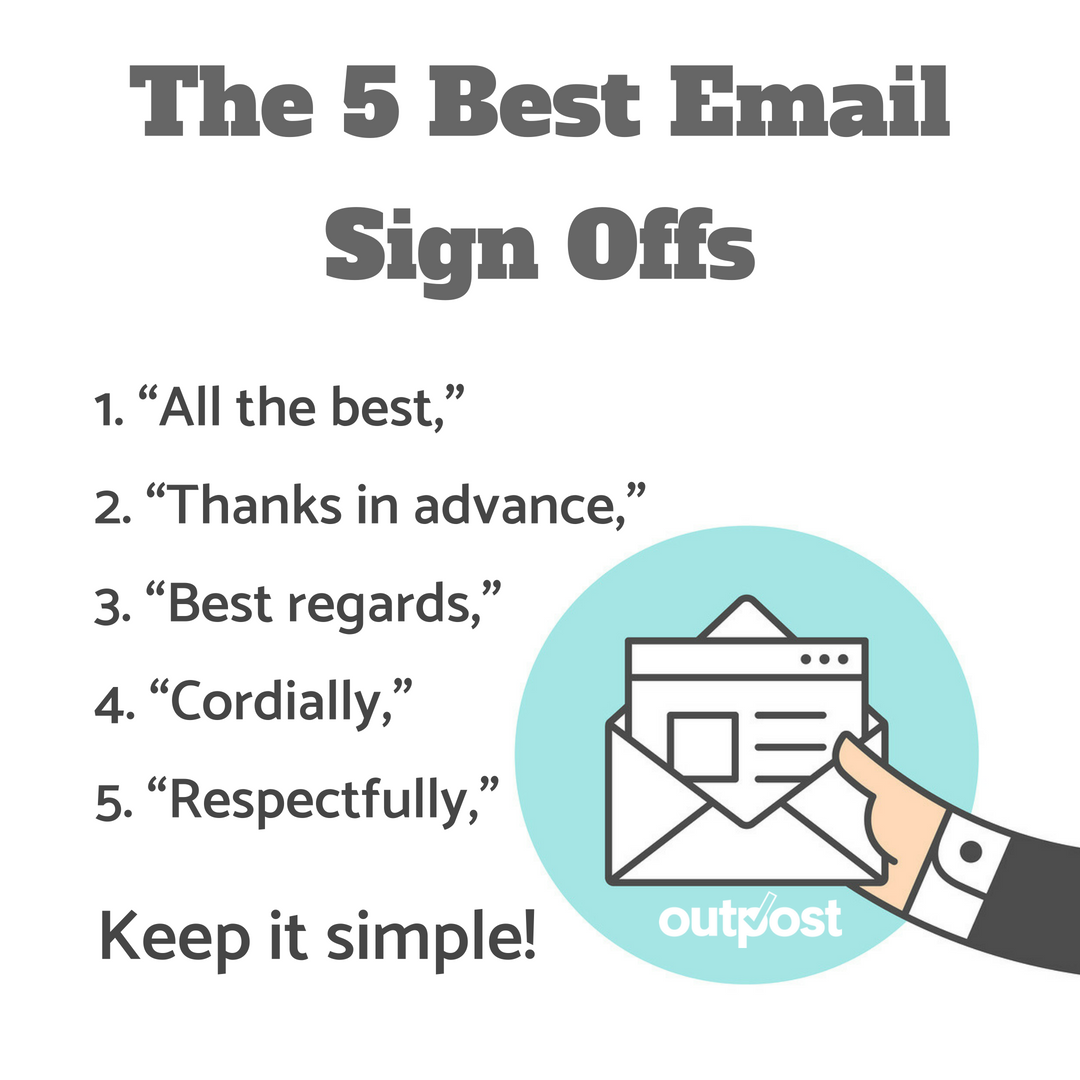 The 5 Best Email Sign Offs

1. “All the best,”

2. “Thanks in advance,”

3. “Best regards,”

4. “Cordially,”

5. “Respectfully,”

Keep it simple!

outpost